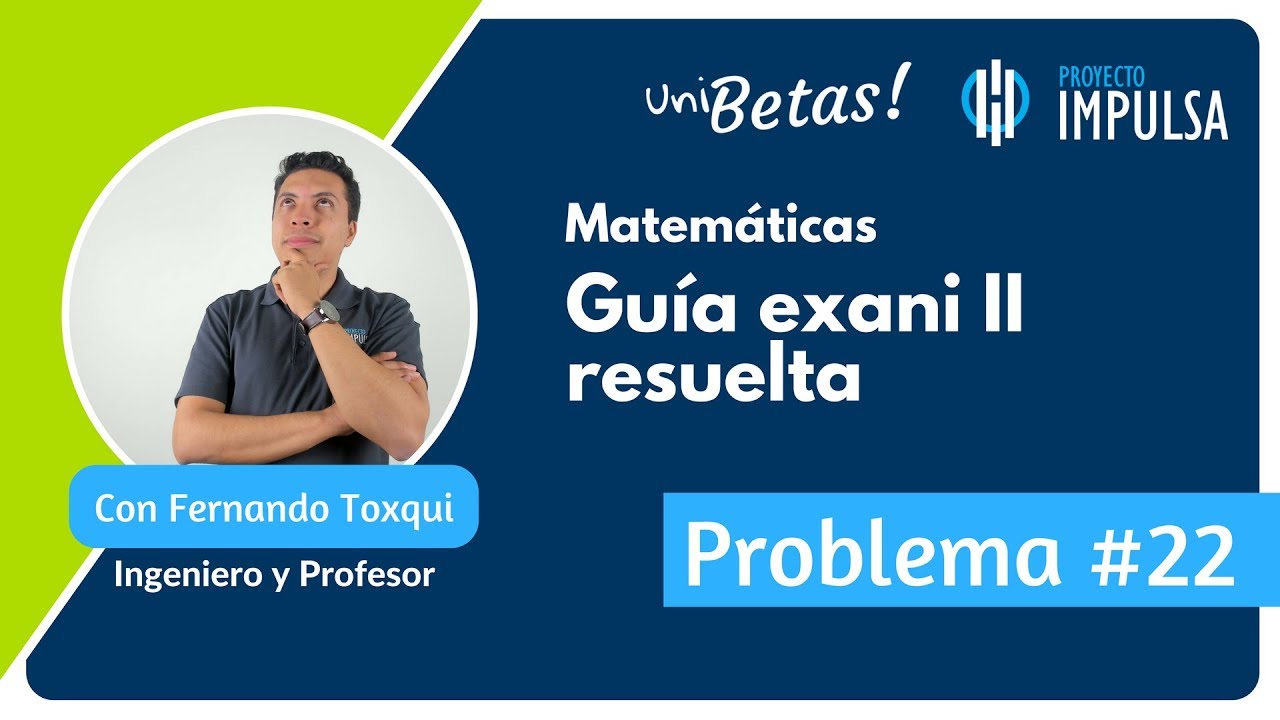 UniBetas!

PROYECTO IMPULSA

Matemáticas

Guía exani II resuelta

Con Fernando Toxqui

Ingeniero y Profesor

Problema #22